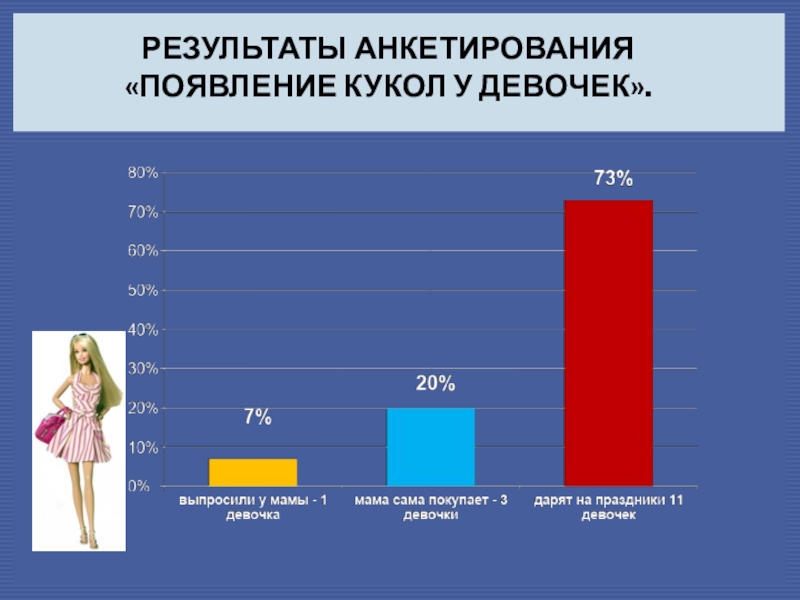 РЕЗУЛЬТАТЫ АНКЕТИРОВАНИЯ «ПОЯВЛЕНИЕ КУКОЛ У ДЕВОЧЕК».

80%
70%
60%
50%
40%
30%
20%
10%
0%

7%
20%
73%

выпросили у мамы - 1 девочка
мама сама покупает - 3 девочки
дарят на праздники 11 девочек